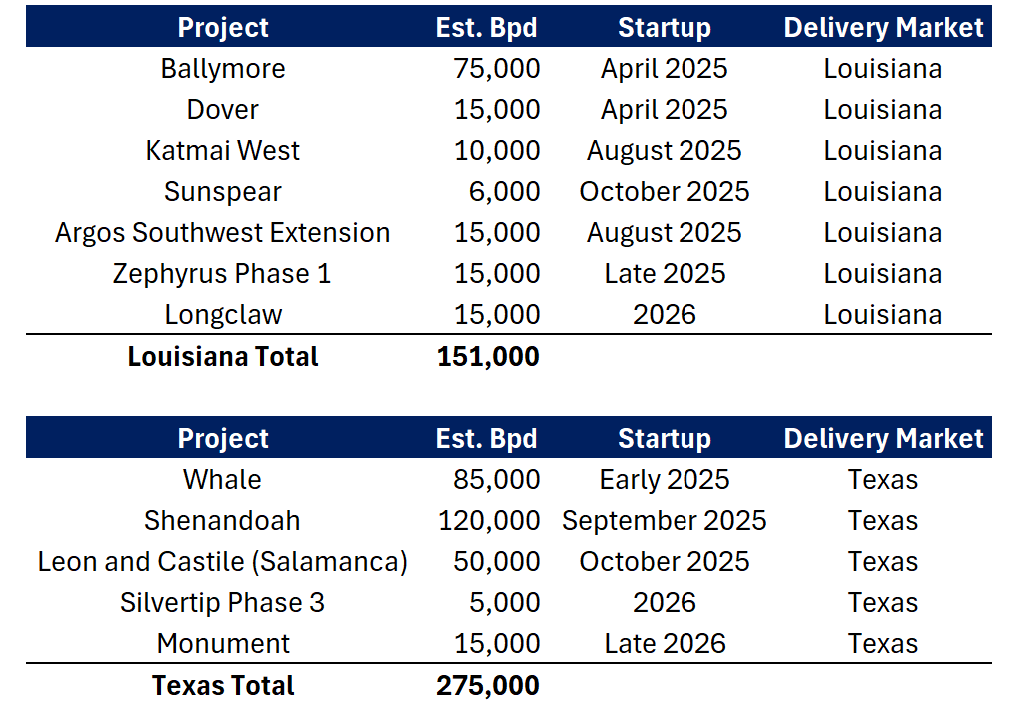 | Project | Est. Bpd | Startup | Delivery Market |
|---|---|---|---|
| Ballymore | 75,000 | April 2025 | Louisiana |
| Dover | 15,000 | April 2025 | Louisiana |
| Katmai West | 10,000 | August 2025 | Louisiana |
| Sunspear | 6,000 | October 2025 | Louisiana |
| Argos Southwest Extension | 15,000 | August 2025 | Louisiana |
| Zephyrus Phase 1 | 15,000 | Late 2025 | Louisiana |
| Longclaw | 15,000 | 2026 | Louisiana |
| **Louisiana Total** | **151,000** | | |

| Project | Est. Bpd | Startup | Delivery Market |
|---|---|---|---|
| Whale | 85,000 | Early 2025 | Texas |
| Shenandoah | 120,000 | September 2025 | Texas |
| Leon and Castile (Salamanca) | 50,000 | October 2025 | Texas |
| Silvertip Phase 3 | 5,000 | 2026 | Texas |
| Monument | 15,000 | Late 2026 | Texas |
| **Texas Total** | **275,000** | | |